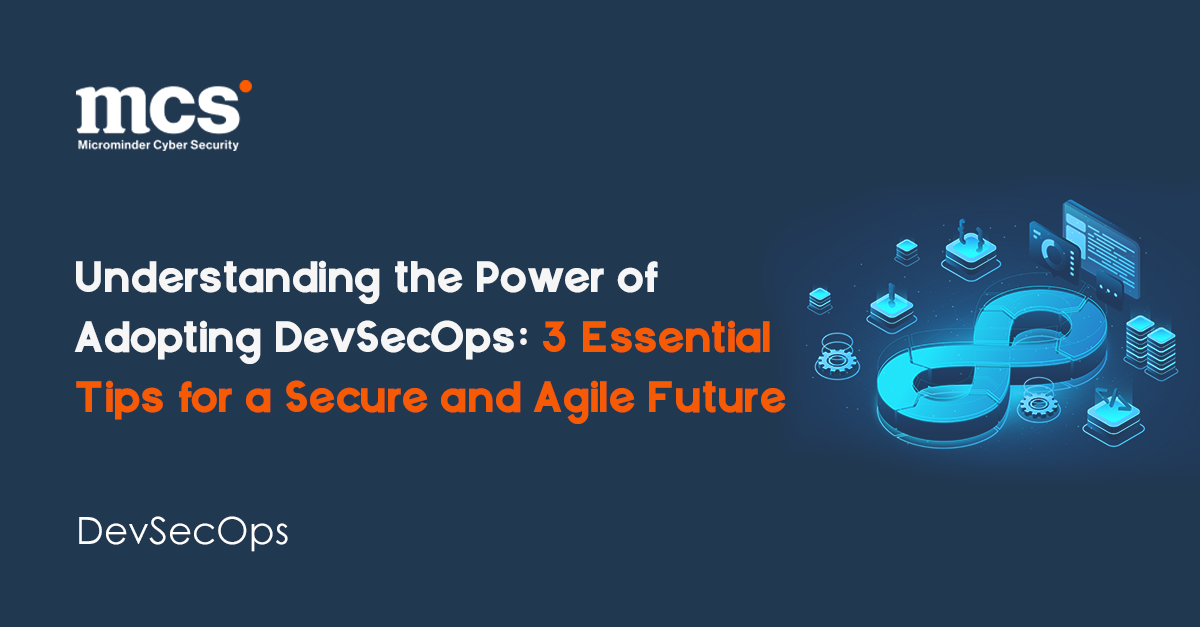 mcs
Microminder Cyber Security

Understanding the Power of Adopting DevSecOps: 3 Essential Tips for a Secure and Agile Future

DevSecOps